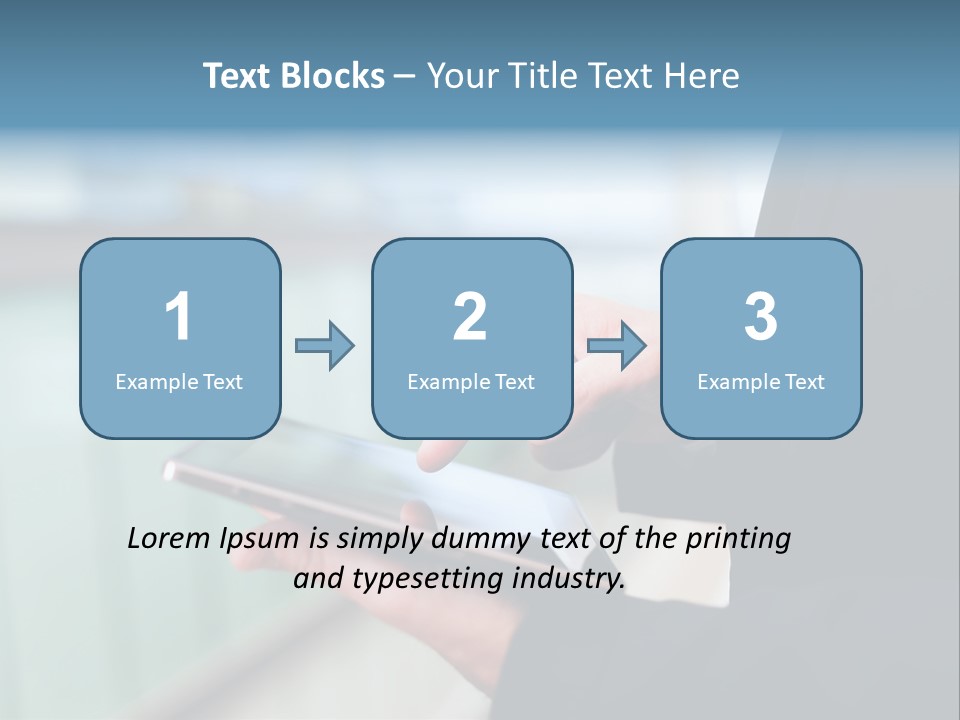 Text Blocks – Your Title Text Here

1
Example Text

2
Example Text

3
Example Text

Lorem Ipsum is simply dummy text of the printing and typesetting industry.